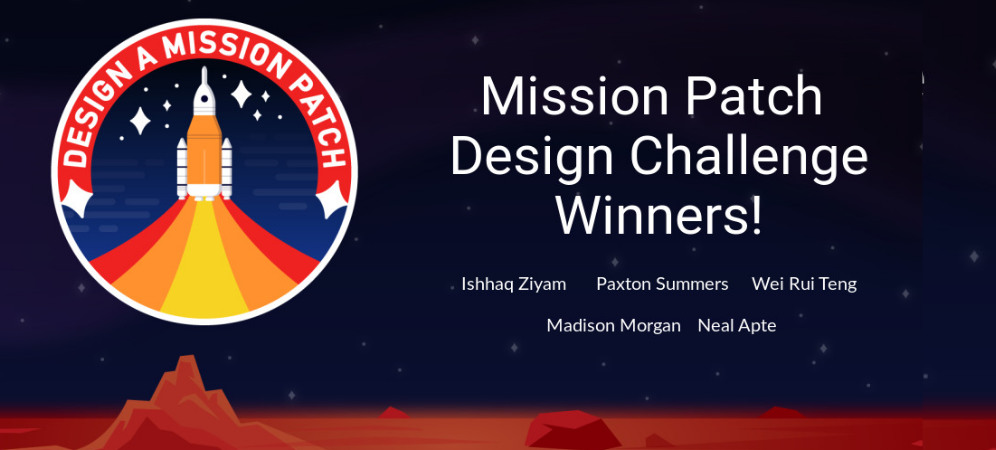 DESIGN A MISSION PATCH

Mission Patch Design Challenge Winners!

Ishhaq Ziyam Paxton Summers Wei Rui Teng

Madison Morgan Neal Apte